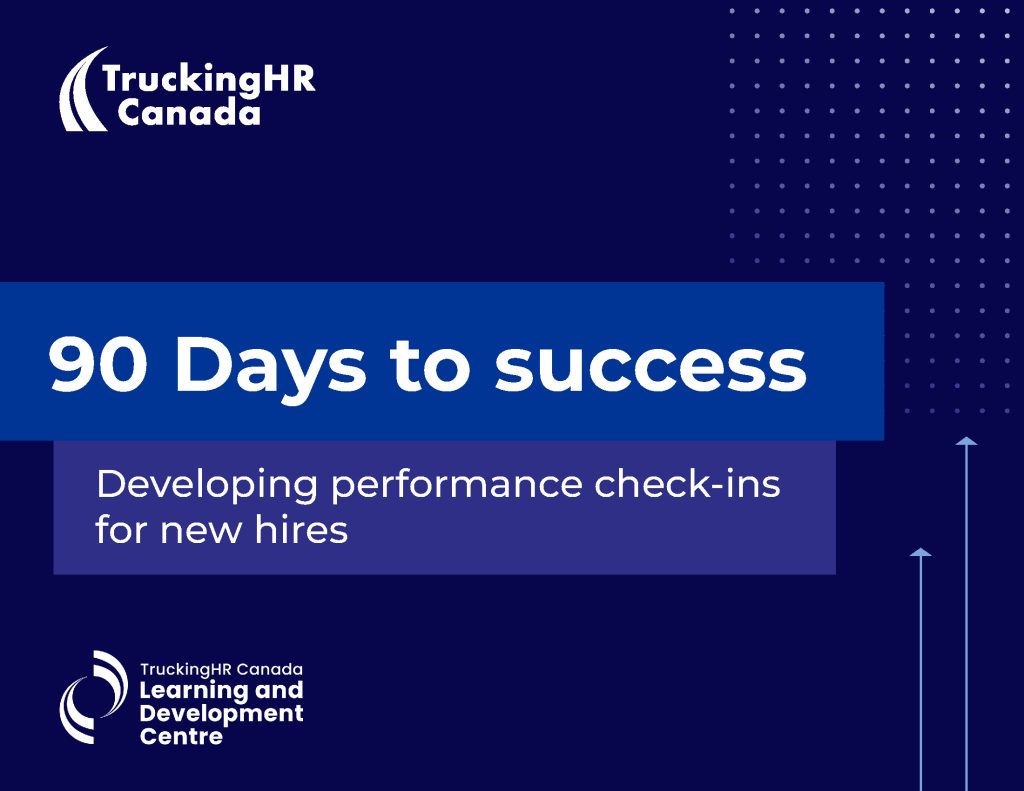 TruckingHR Canada

90 Days to success

Developing performance check-ins for new hires

TruckingHR Canada
Learning and Development Centre